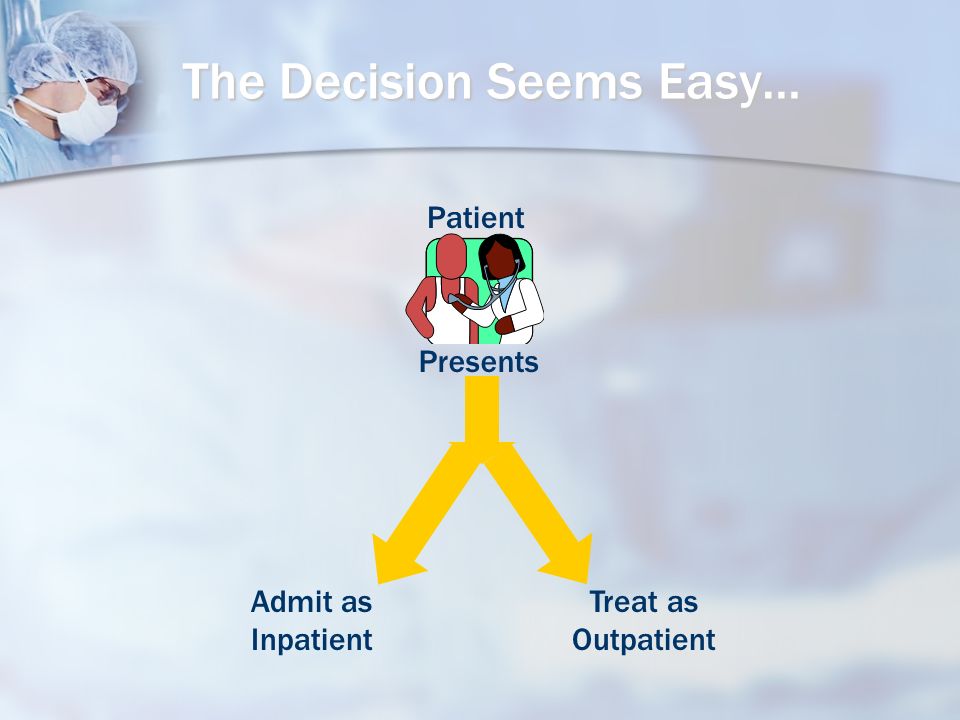 The Decision Seems Easy…

Patient

Presents

Admit as Inpatient

Treat as Outpatient